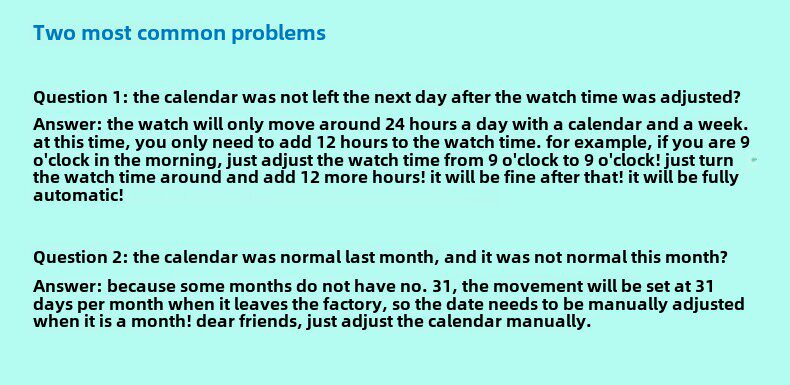 Two most common problems

Question 1: the calendar was not left the next day after the watch time was adjusted?

Answer: the watch will only move around 24 hours a day with a calendar and a week. at this time, you only need to add 12 hours to the watch time. for example, if you are 9 o'clock in the morning, just adjust the watch time from 9 o'clock to 9 o'clock! just turn the watch time around and add 12 more hours! it will be fine after that! it will be fully automatic!

Question 2: the calendar was normal last month, and it was not normal this month?

Answer: because some months do not have no. 31, the movement will be set at 31 days per month when it leaves the factory, so the date needs to be manually adjusted when it is a month! dear friends, just adjust the calendar manually.